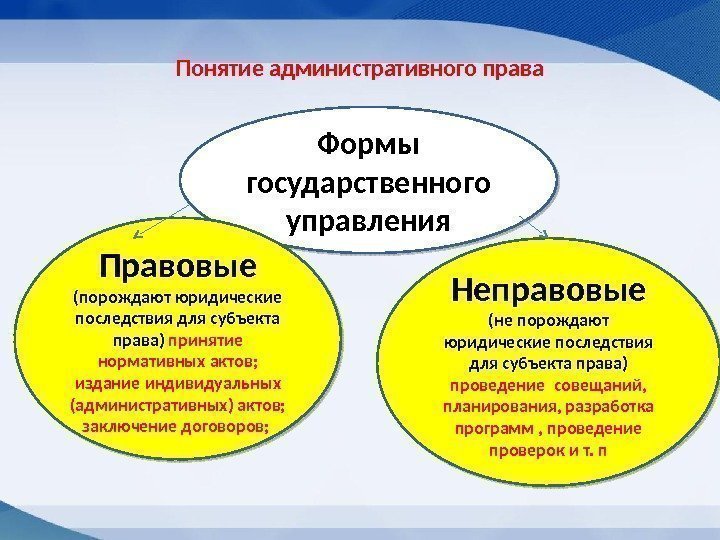 Понятие административного права

Формы государственного управления

Правовые
(порождают юридические последствия для субъекта права) принятие нормативных актов; издание индивидуальных (административных) актов; заключение договоров;

Неправовые
(не порождают юридические последствия для субъекта права) проведение совещаний, планирования, разработка программ , проведение проверок и т. п